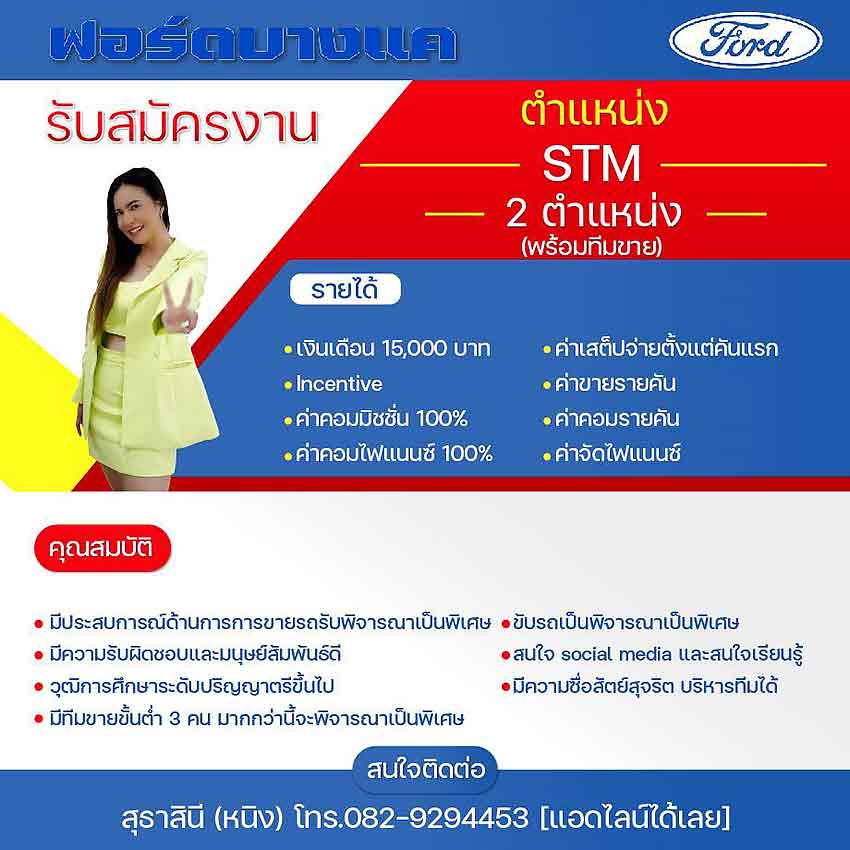 ฟอร์ดบางแค

Ford

รับสมัครงาน

ตำแหน่ง

STM

2 ตำแหน่ง

(พร้อมทีมขาย)

รายได้

• เงินเดือน 15,000 บาท
• Incentive
• ค่าคอมมิชชั่น 100%
• ค่าคอมไฟแนนซ์ 100%

• ค่าเสต็ปจ่ายตั้งแต่คันแรก
• ค่าขายรายคัน
• ค่าคอมรายคัน
• ค่าจัดไฟแนนซ์

คุณสมบัติ

• มีประสบการณ์ด้านการการขายรถรับพิจารณาเป็นพิเศษ
• มีความรับผิดชอบและมนุษย์สัมพันธ์ดี
• วุฒิการศึกษาระดับปริญญาตรีขึ้นไป
• มีทีมขายขั้นต่ำ 3 คน มากกว่านี้จะพิจารณาเป็นพิเศษ

• ขับรถเป็นพิจารณาเป็นพิเศษ
• สนใจ social media และสนใจเรียนรู้
• มีความซื่อสัตย์สุจริต บริหารทีมได้

สนใจติดต่อ

สุธาสินี (หนิง) โทร.082-9294453 [แอดไลน์ได้เลย]